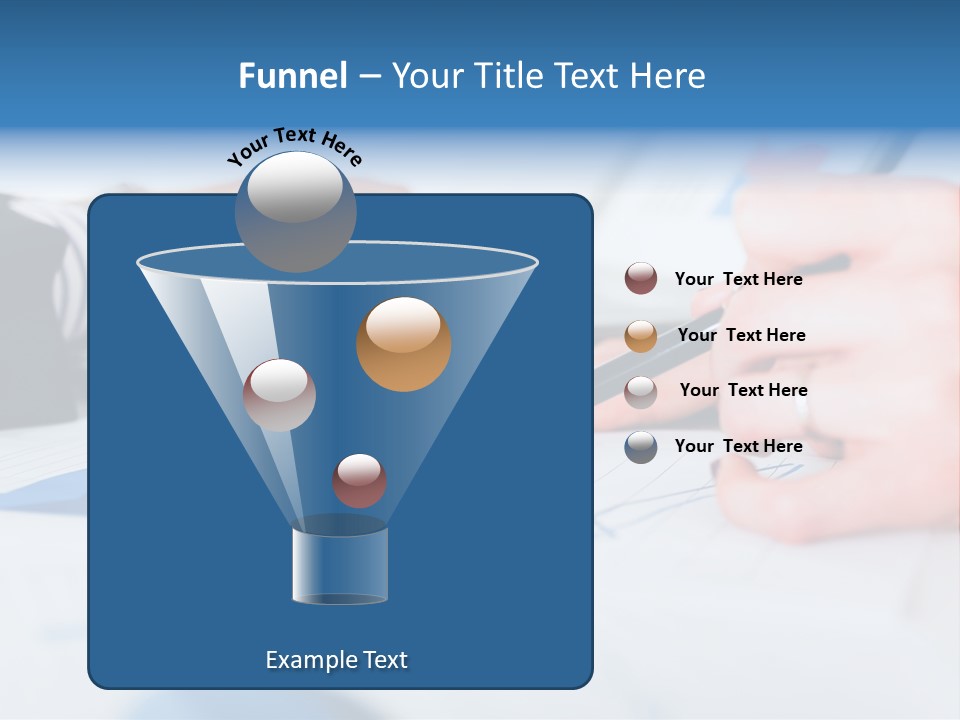 Funnel – Your Title Text Here

Your Text Here

Your Text Here

Your Text Here

Your Text Here

Your Text Here

Example Text